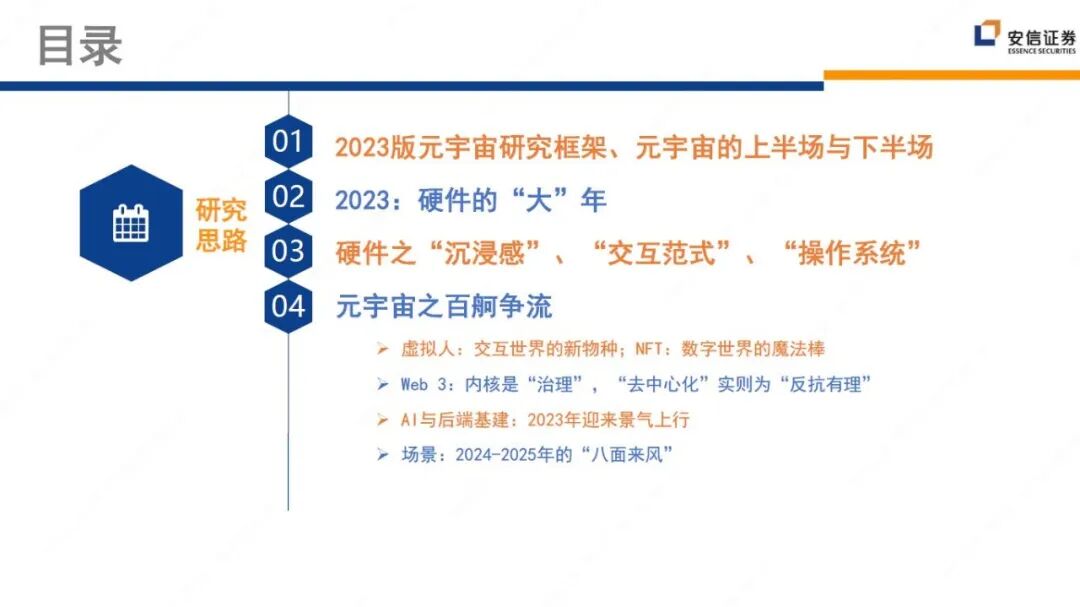 目录

安信证券
ESSENCE SECURITIES

研究思路

01 2023版元宇宙研究框架、元宇宙的上半场与下半场

02 2023：硬件的“大”年

03 硬件之“沉浸感”、“交互范式”、“操作系统”

04 元宇宙之百舸争流

➢ 虚拟人：交互世界的新物种；NFT：数字世界的魔法棒
➢ Web 3：内核是“治理”，“去中心化”实则为“反抗有理”
➢ AI与后端基建：2023年迎来景气上行
➢ 场景：2024-2025年的“八面来风”